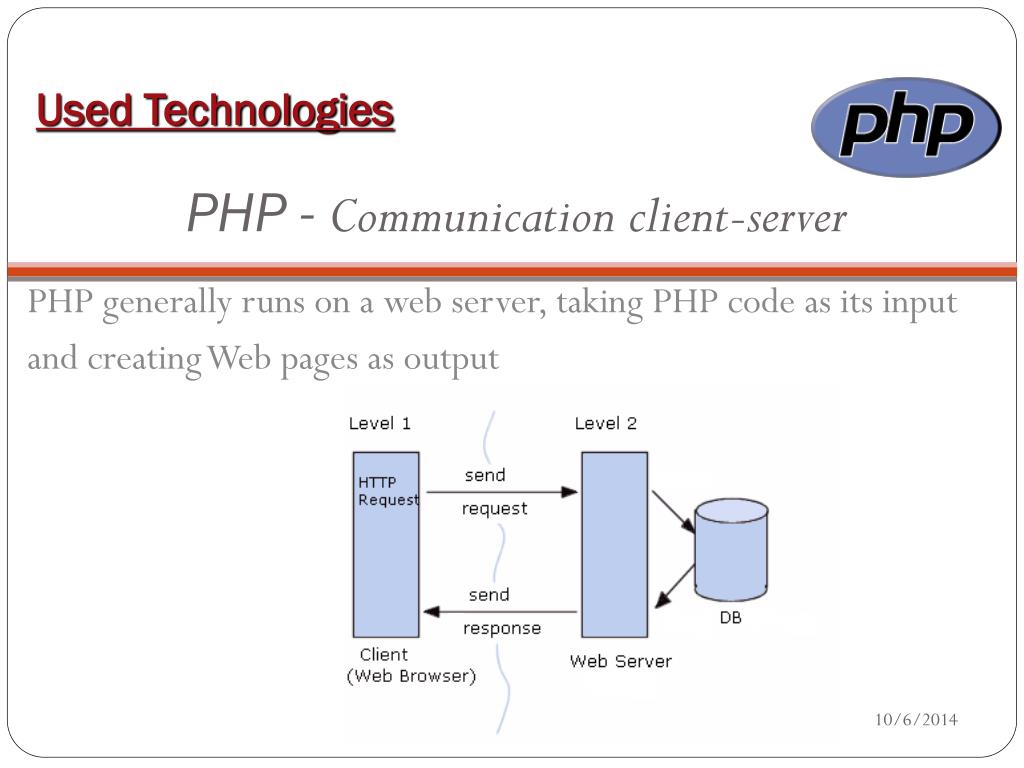 Used Technologies

php

PHP - Communication client-server

PHP generally runs on a web server, taking PHP code as its input and creating Web pages as output

Level 1

Level 2

HTTP Request

send

request

send

response

DB

Client
(Web Browser)

Web Server

10/6/2014